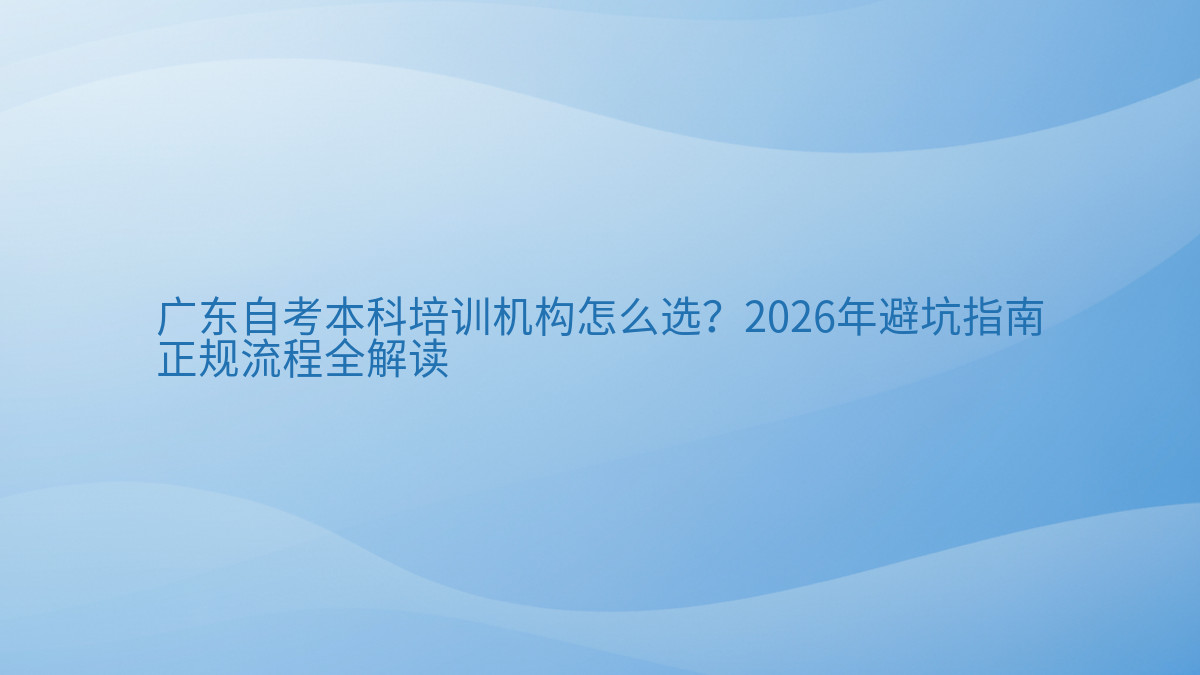 广东自考本科培训机构怎么选？2026年避坑指南正规流程全解读